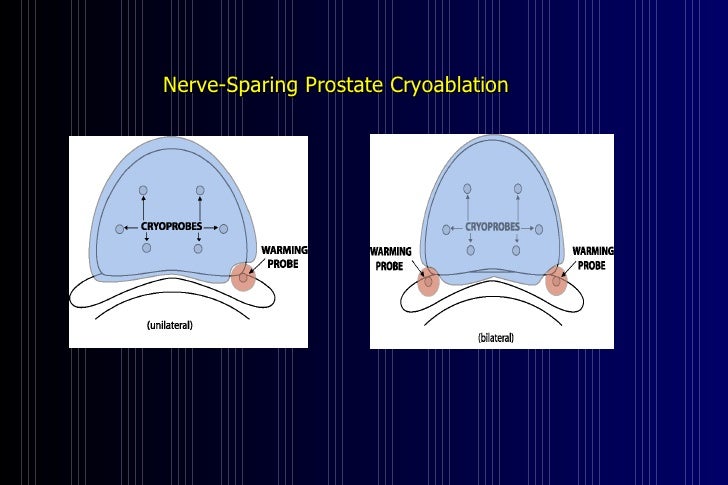 Nerve-Sparing Prostate Cryoablation

CRYOPROBES

WARMING PROBE

(unilateral)

CRYOPROBES

WARMING PROBE

WARMING PROBE

(bilateral)